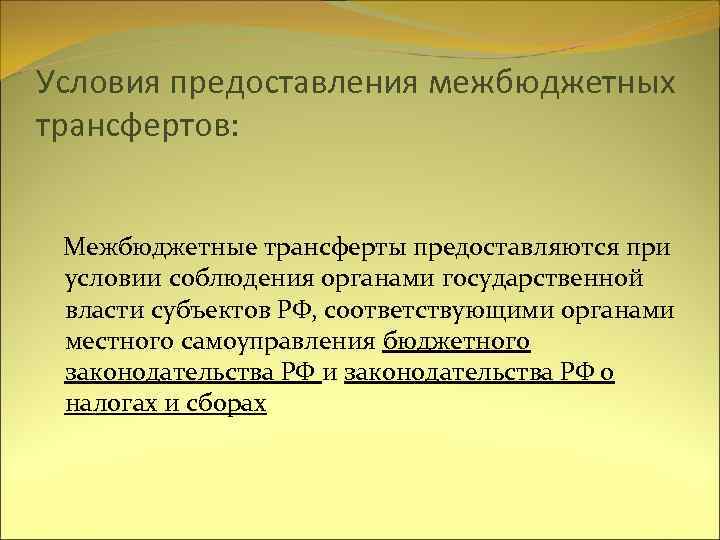 Условия предоставления межбюджетных трансфертов:

Межбюджетные трансферты предоставляются при условии соблюдения органами государственной власти субъектов РФ, соответствующими органами местного самоуправления бюджетного законодательства РФ и законодательства РФ о налогах и сборах